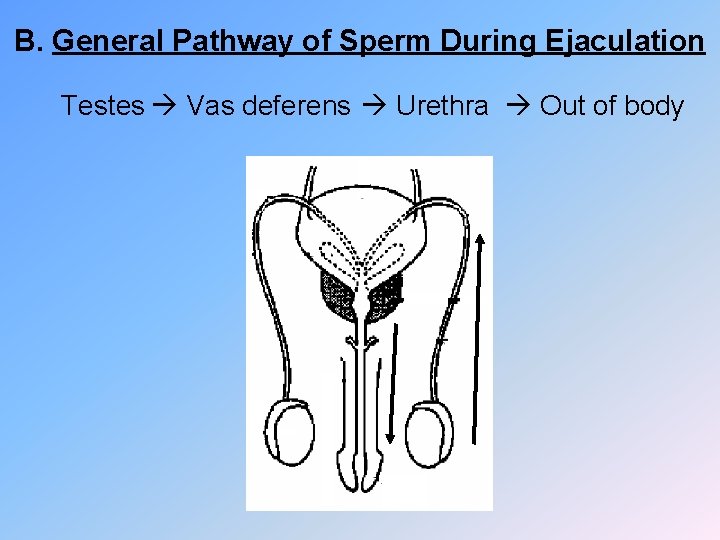 B. General Pathway of Sperm During Ejaculation

Testes → Vas deferens → Urethra → Out of body